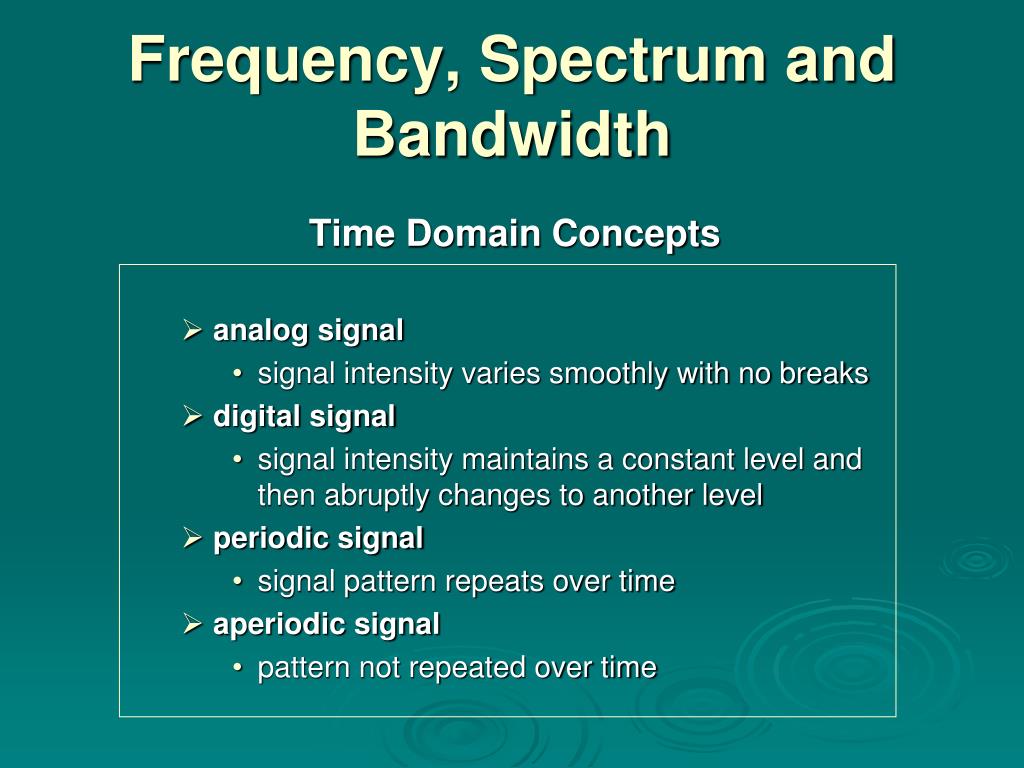 Frequency, Spectrum and Bandwidth

Time Domain Concepts

➢ analog signal
• signal intensity varies smoothly with no breaks
➢ digital signal
• signal intensity maintains a constant level and then abruptly changes to another level
➢ periodic signal
• signal pattern repeats over time
➢ aperiodic signal
• pattern not repeated over time